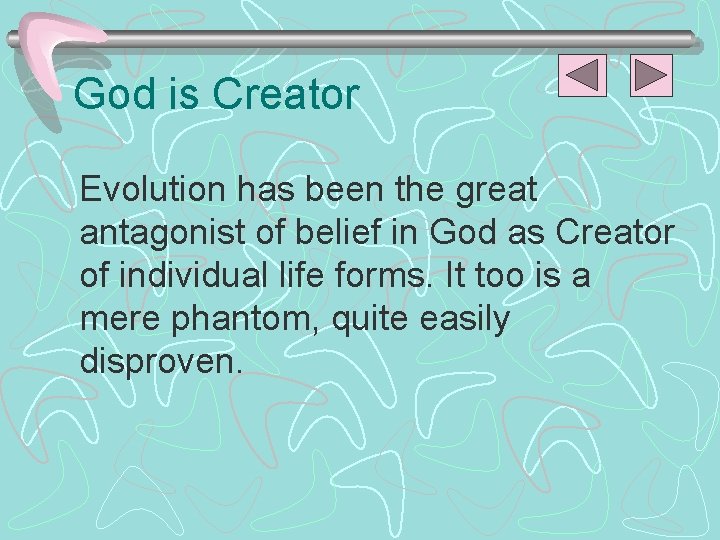 God is Creator

Evolution has been the great antagonist of belief in God as Creator of individual life forms. It too is a mere phantom, quite easily disproven.